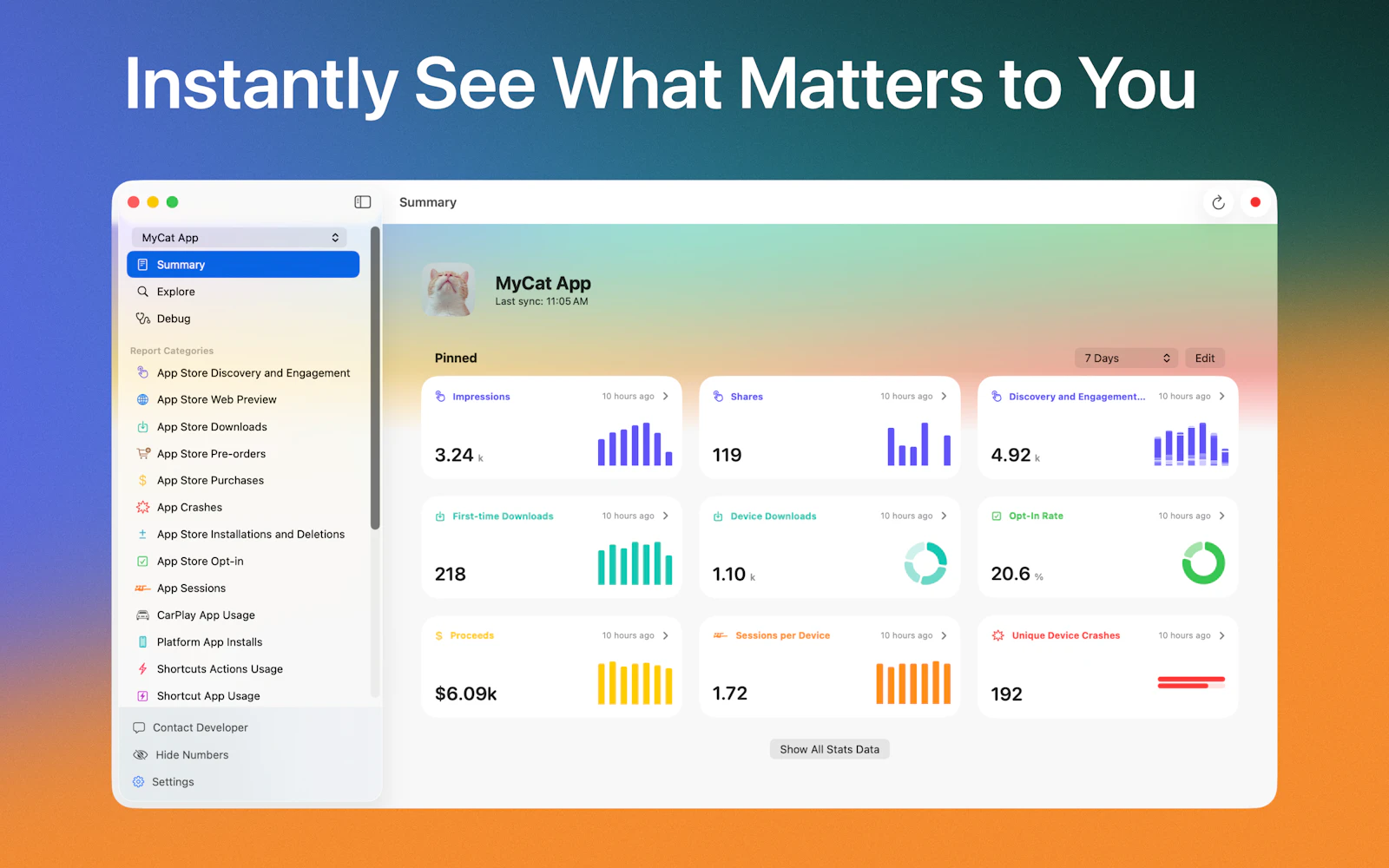 Instantly See What Matters to You

MyCat App
Summary
Explore
Debug

Report Categories
App Store Discovery and Engagement
App Store Web Preview
App Store Downloads
App Store Pre-orders
App Store Purchases
App Crashes
App Store Installations and Deletions
App Store Opt-in
App Sessions
CarPlay App Usage
Platform App Installs
Shortcuts Actions Usage
Shortcut App Usage

Contact Developer
Hide Numbers
Settings

Summary

MyCat App
Last sync: 11:05 AM

Pinned
7 Days
Edit

Impressions 10 hours ago
3.24 k

Shares 10 hours ago
119

Discovery and Engagement... 10 hours ago
4.92 k

First-time Downloads 10 hours ago
218

Device Downloads 10 hours ago
1.10 k

Opt-In Rate 10 hours ago
20.6 %

Proceeds 10 hours ago
$6.09k

Sessions per Device 10 hours ago
1.72

Unique Device Crashes 10 hours ago
192

Show All Stats Data